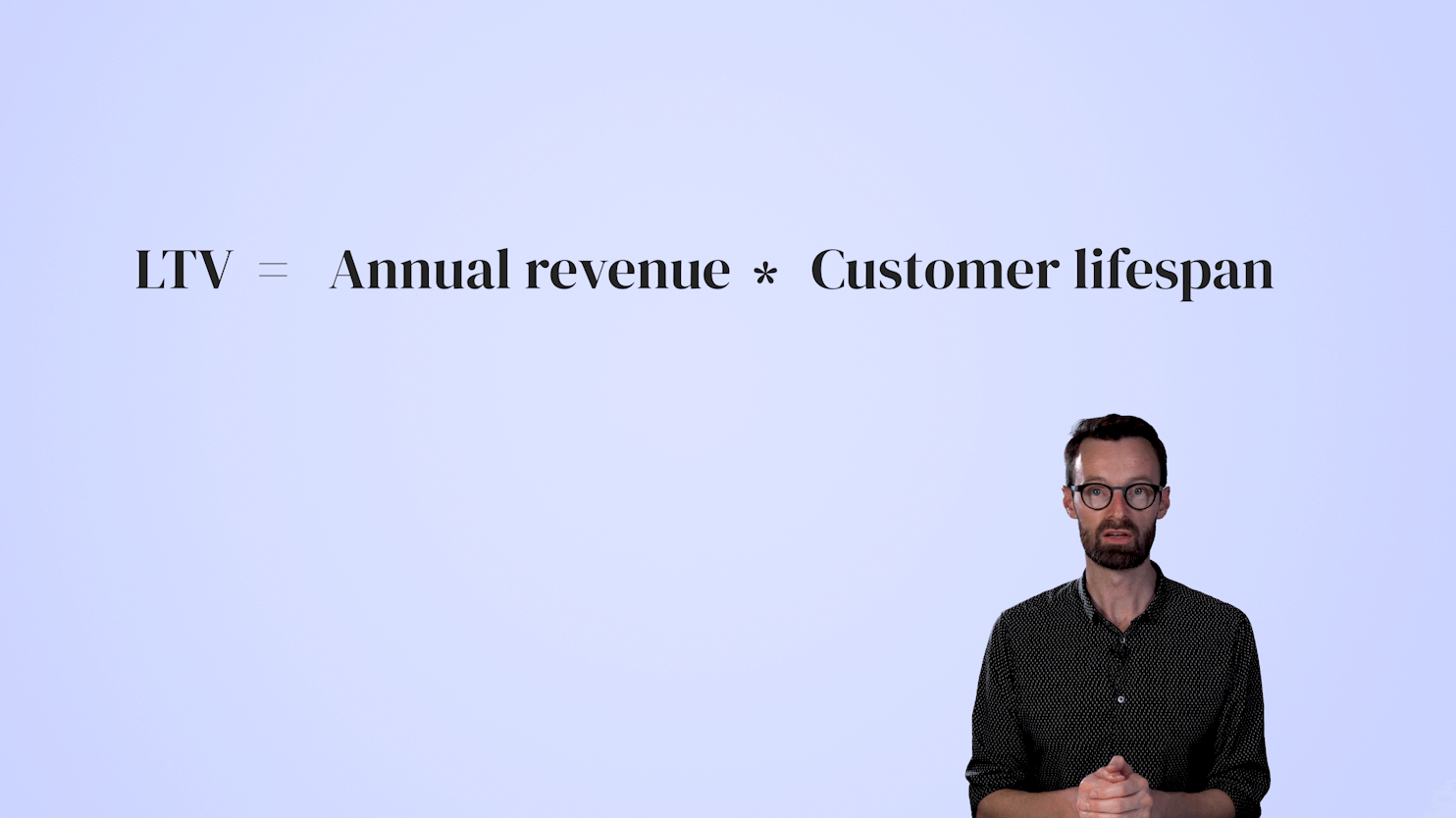 LTV = Annual revenue * Customer lifespan